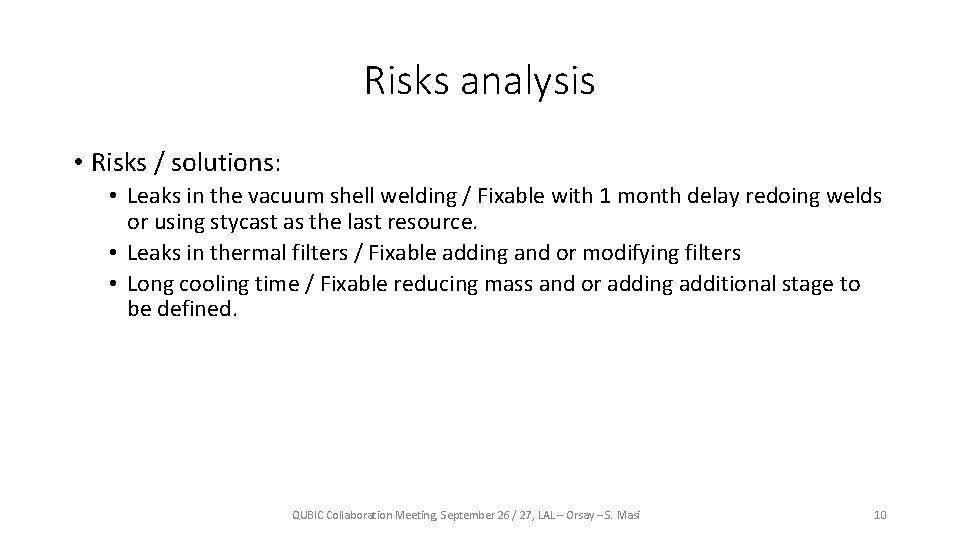 Risks analysis

• Risks / solutions:

• Leaks in the vacuum shell welding / Fixable with 1 month delay redoing welds or using stycast as the last resource.
• Leaks in thermal filters / Fixable adding and or modifying filters
• Long cooling time / Fixable reducing mass and or adding additional stage to be defined.

QUBIC Collaboration Meeting, September 26 / 27, LAL – Orsay – S. Masi

10